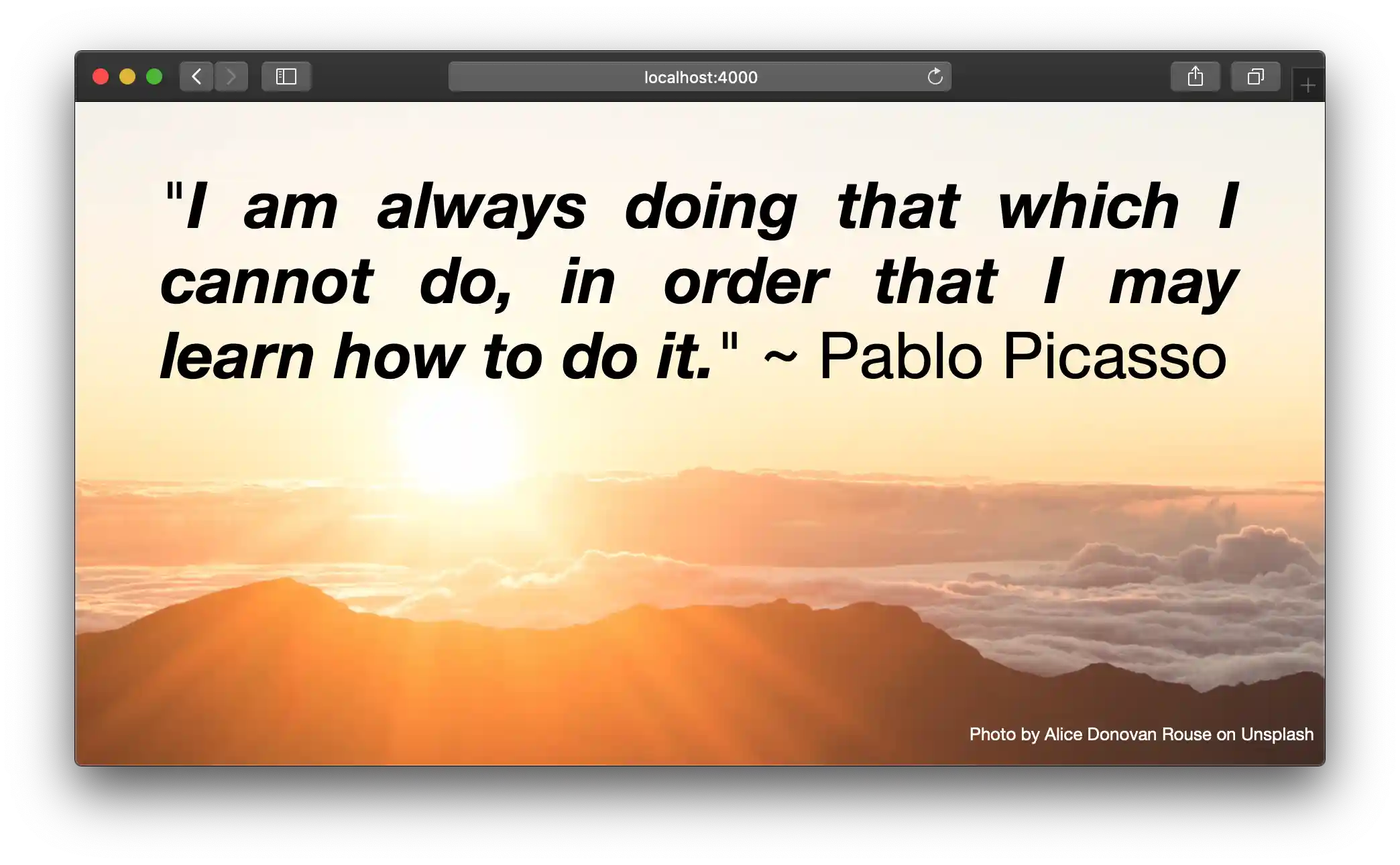 localhost:4000

"I am always doing that which I cannot do, in order that I may learn how to do it." ~ Pablo Picasso

Photo by Alice Donovan Rouse on Unsplash